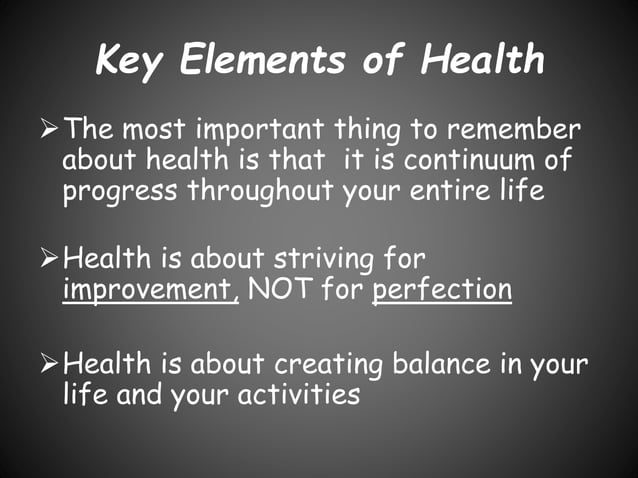 Key Elements of Health

➢ The most important thing to remember about health is that it is continuum of progress throughout your entire life

➢ Health is about striving for improvement, NOT for perfection

➢ Health is about creating balance in your life and your activities